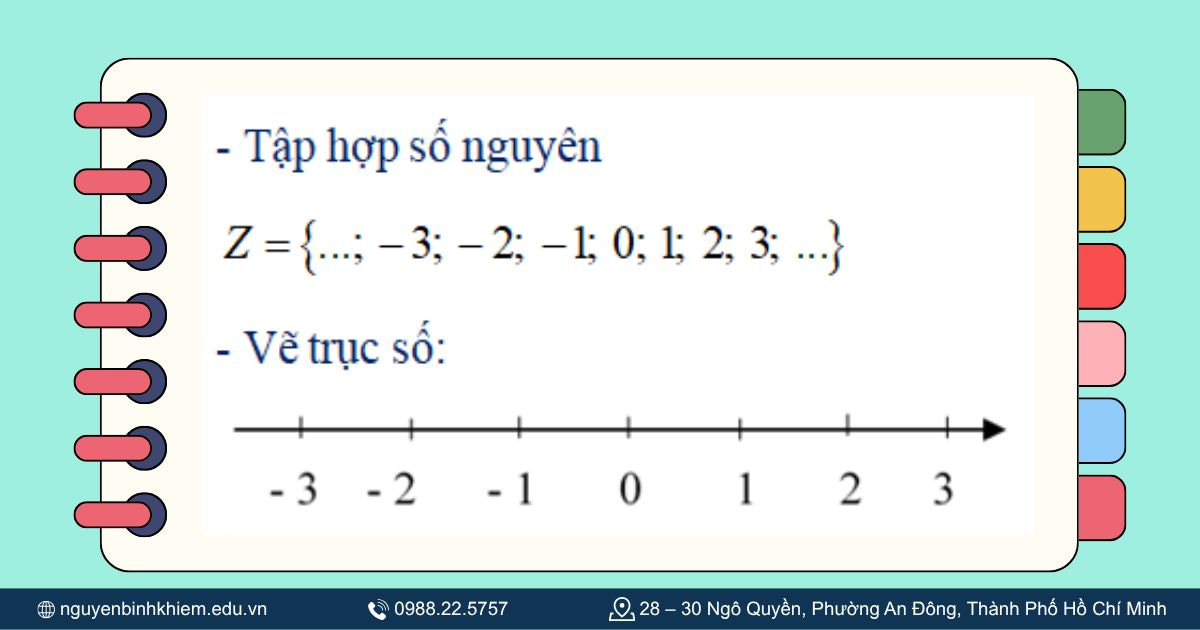 - Tập hợp số nguyên

$Z = \{...; -3; -2; -1; 0; 1; 2; 3; ...\}$

- Vẽ trục số:

- 3 - 2 - 1 0 1 2 3

nguyenbinhkhiem.edu.vn 0988.22.5757 28 – 30 Ngô Quyền, Phường An Đông, Thành Phố Hồ Chí Minh